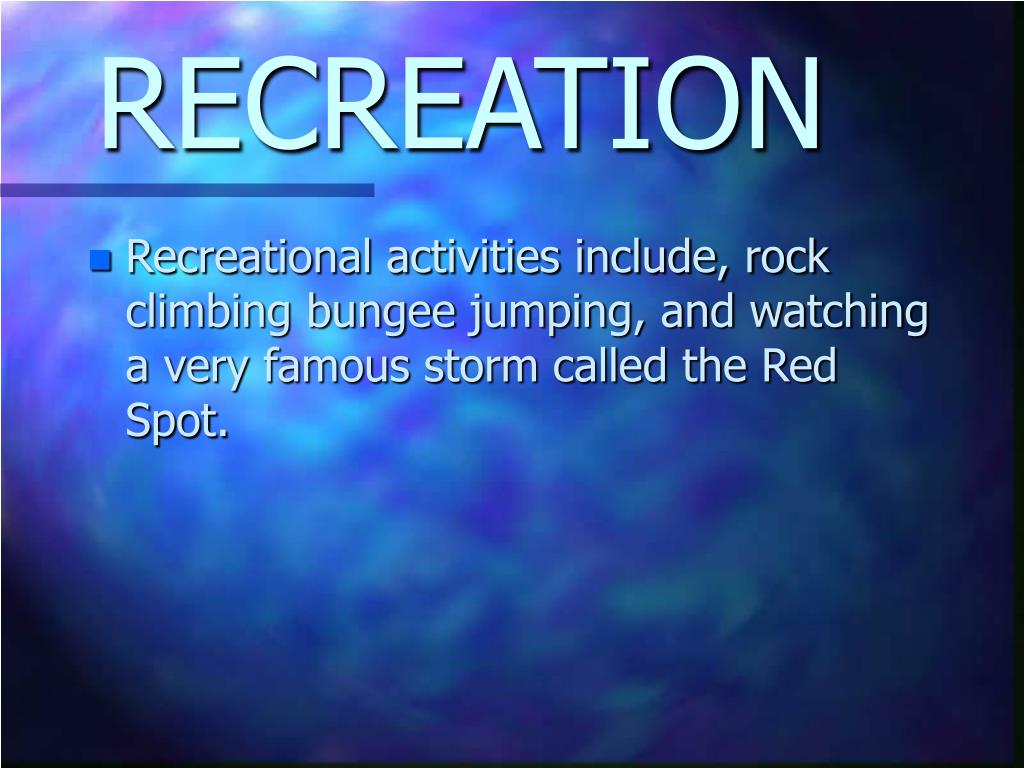 RECREATION

Recreational activities include, rock climbing bungee jumping, and watching a very famous storm called the Red Spot.